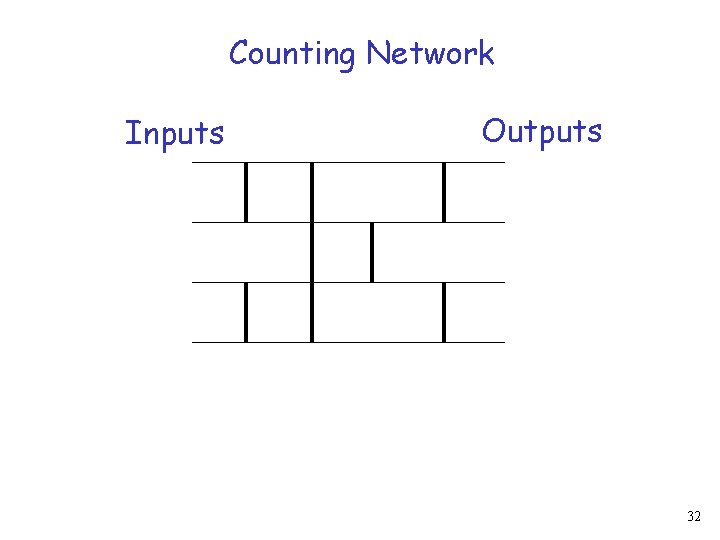 Counting Network

Inputs

Outputs

32